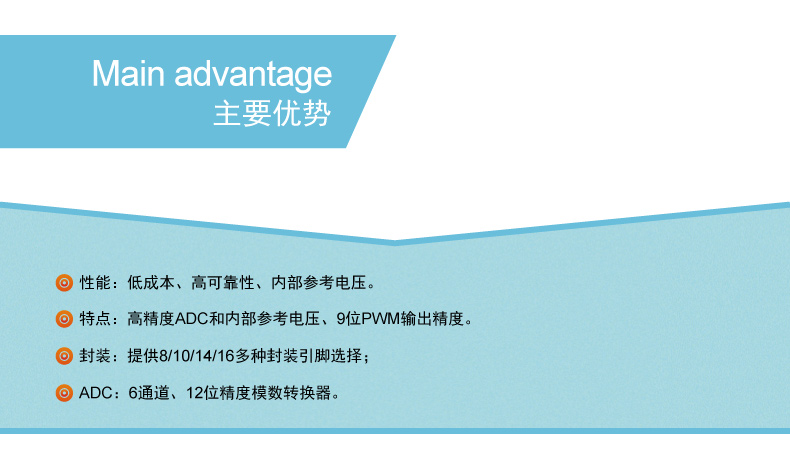 Main advantage
主要优势

性能：低成本、高可靠性、内部参考电压。

特点：高精度ADC和内部参考电压、9位PWM输出精度。

封装：提供8/10/14/16多种封装引脚选择；

ADC：6通道、12位精度模数转换器。